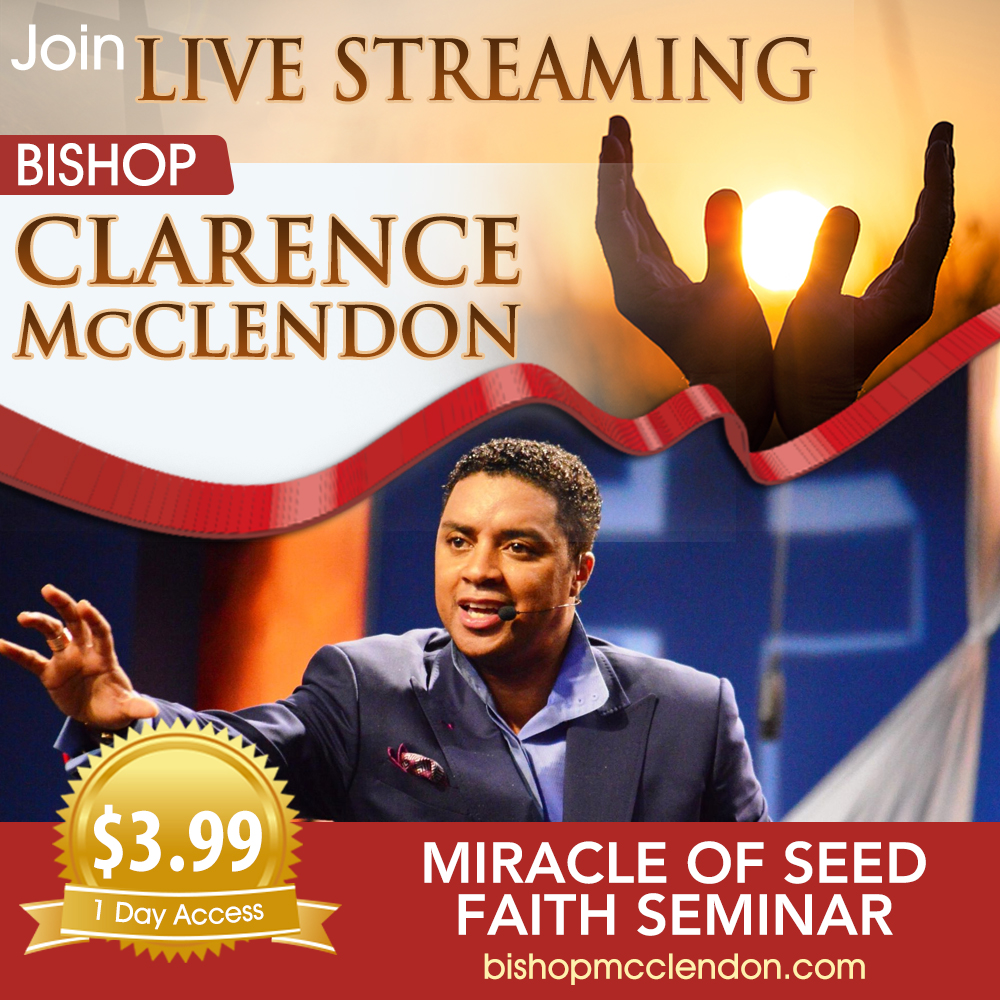 Join LIVE STREAMING

BISHOP
CLARENCE McCLENDON

$3.99
1 Day Access

MIRACLE OF SEED FAITH SEMINAR
bishopmcclendon.com